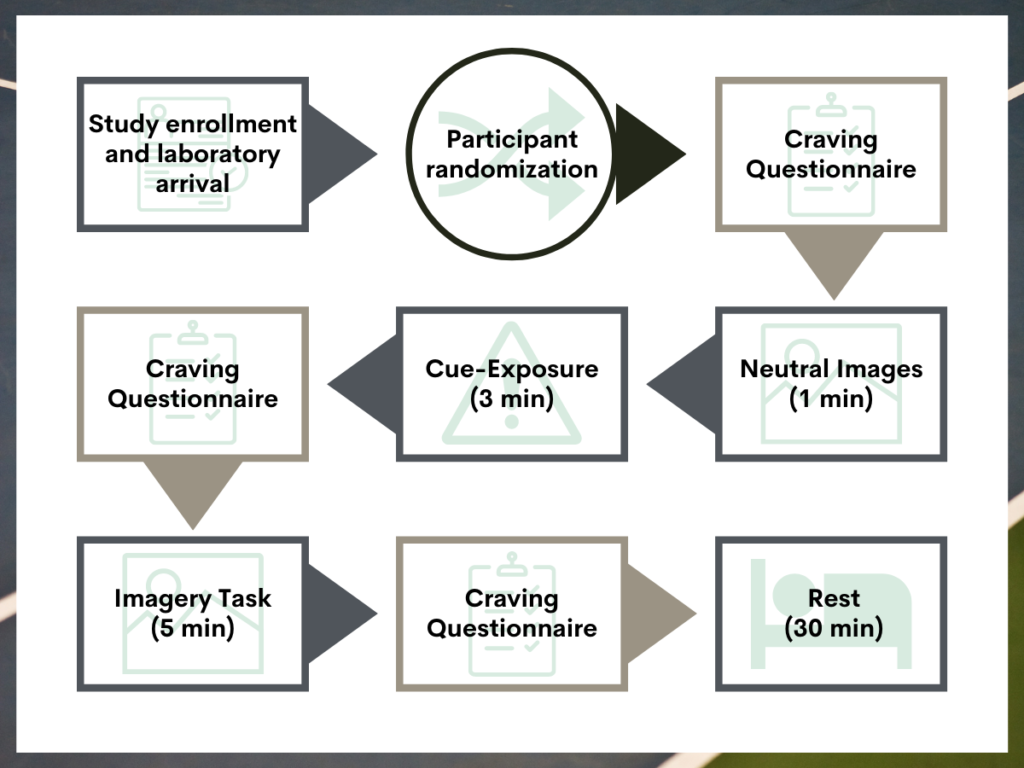 Study enrollment and laboratory arrival

Participant randomization

Craving Questionnaire

Neutral Images (1 min)

Cue-Exposure (3 min)

Craving Questionnaire

Imagery Task (5 min)

Craving Questionnaire

Rest (30 min)